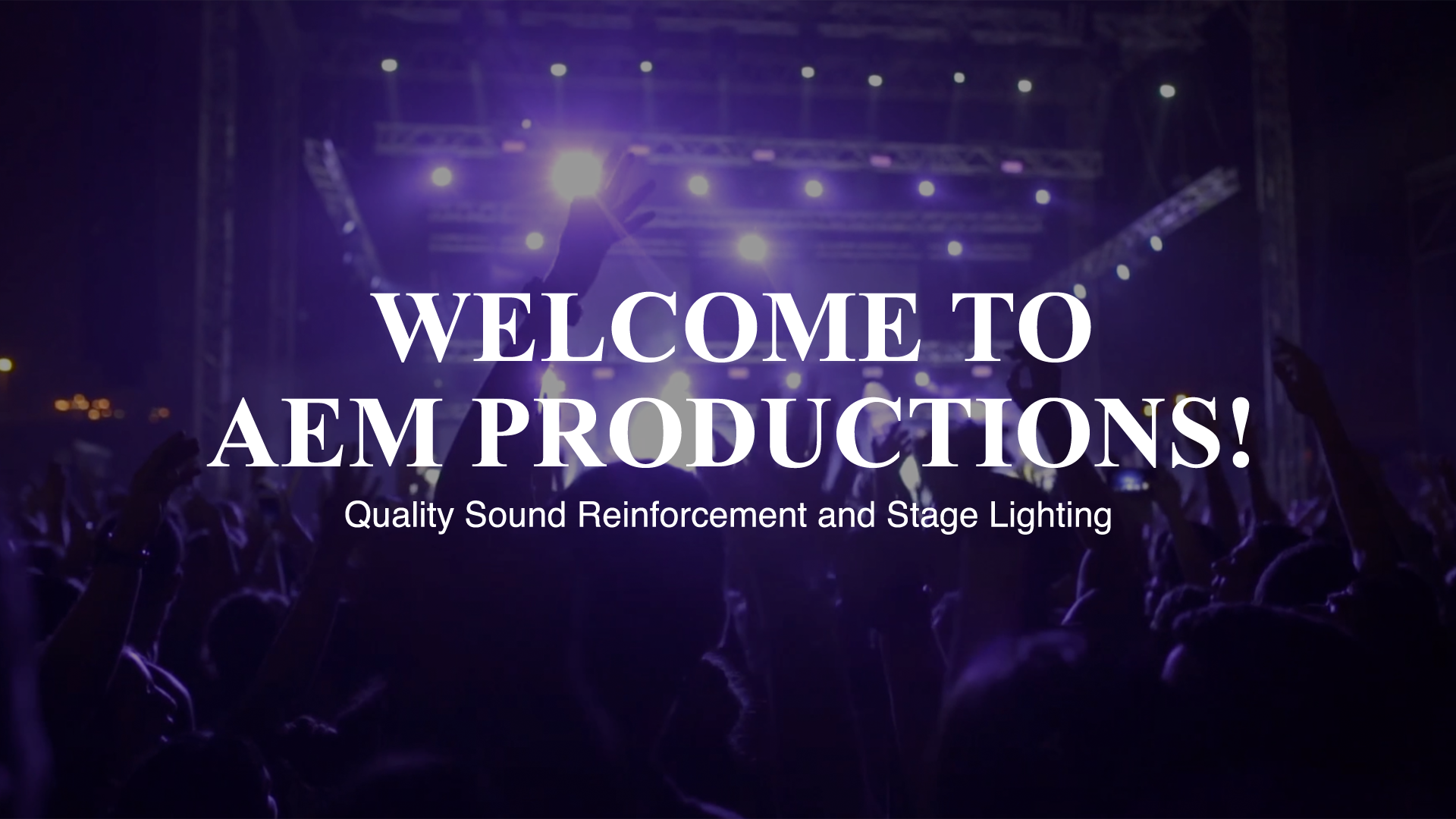 WELCOME TO
AEM PRODUCTIONS!

Quality Sound Reinforcement and Stage Lighting